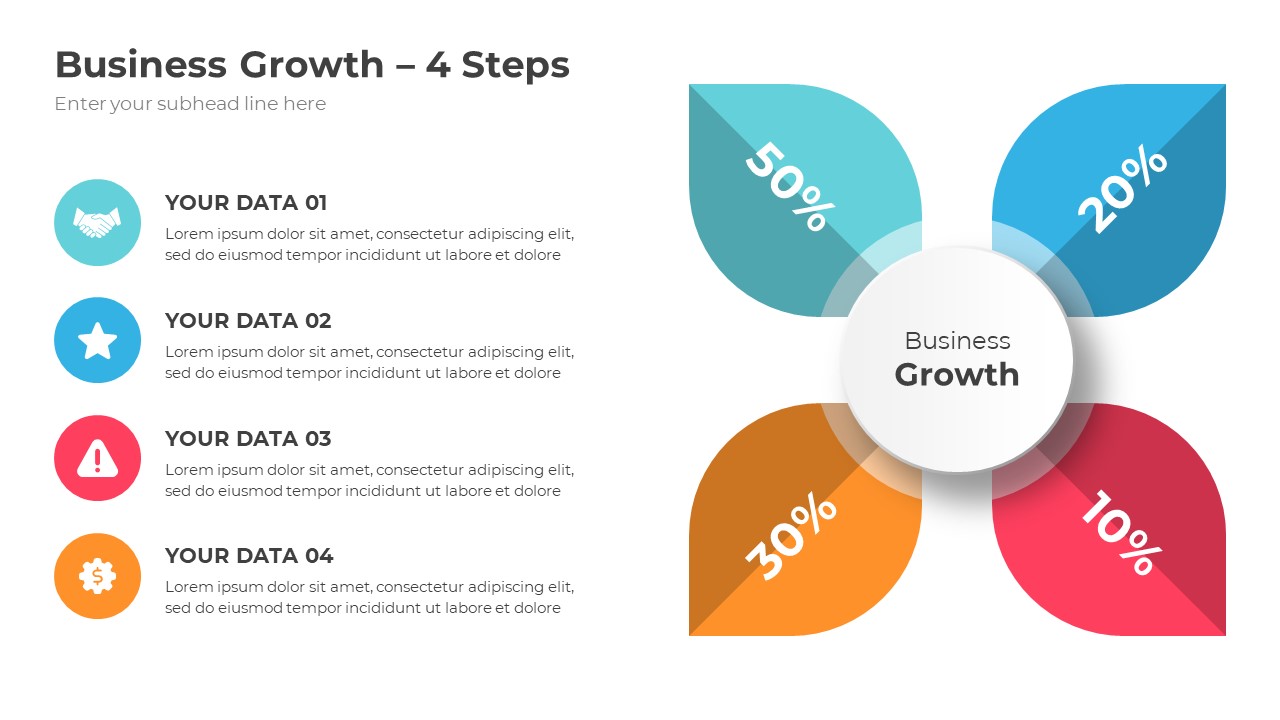 Business Growth – 4 Steps
Enter your subhead line here

YOUR DATA 01
Lorem ipsum dolor sit amet, consectetur adipiscing elit, sed do eiusmod tempor incididunt ut labore et dolore

YOUR DATA 02
Lorem ipsum dolor sit amet, consectetur adipiscing elit, sed do eiusmod tempor incididunt ut labore et dolore

YOUR DATA 03
Lorem ipsum dolor sit amet, consectetur adipiscing elit, sed do eiusmod tempor incididunt ut labore et dolore

YOUR DATA 04
Lorem ipsum dolor sit amet, consectetur adipiscing elit, sed do eiusmod tempor incididunt ut labore et dolore

50%
20%
Business
Growth
30%
10%